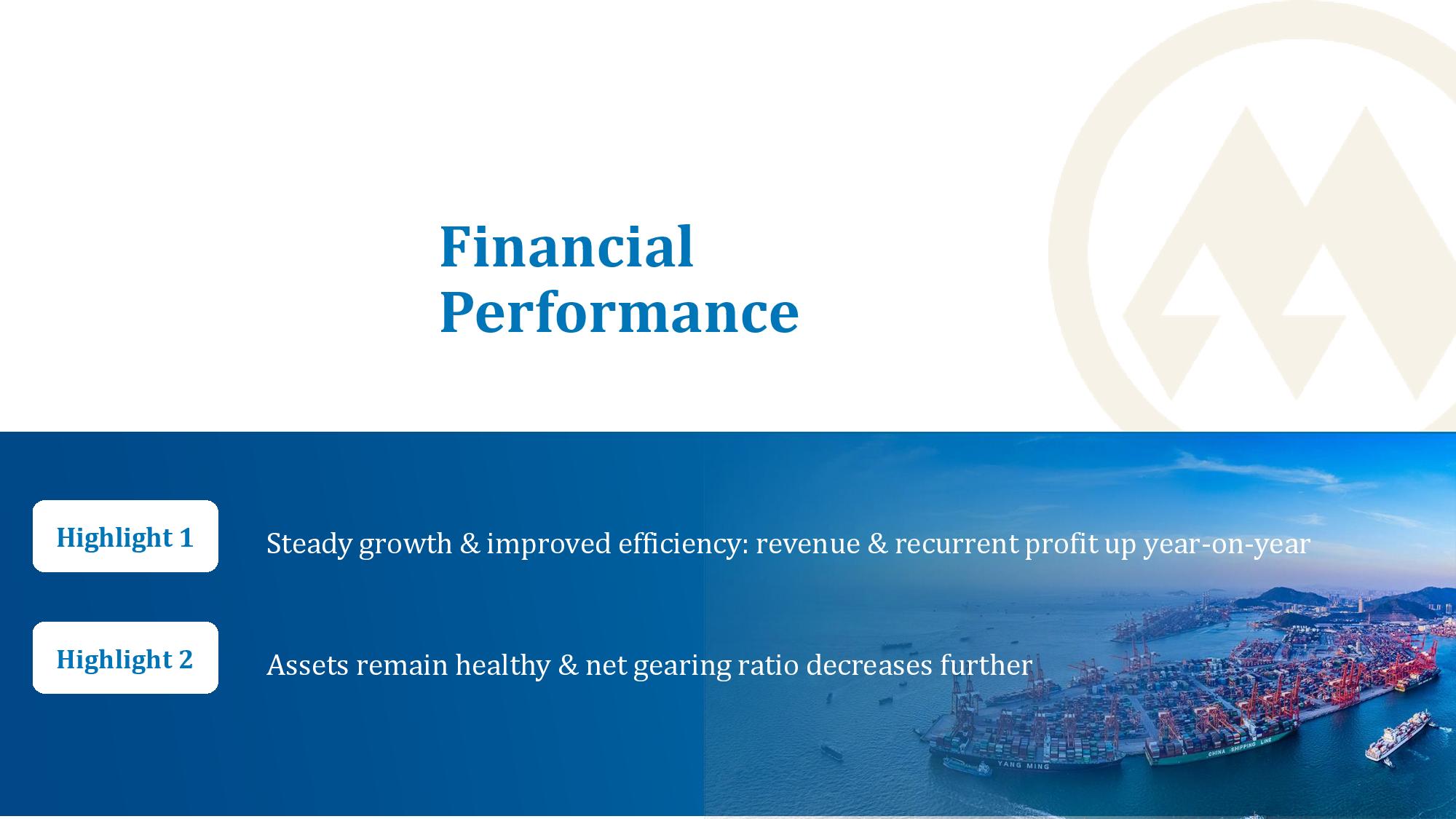 Financial Performance

Highlight 1

Steady growth & improved efficiency: revenue & recurrent profit up year-on-year

Highlight 2

Assets remain healthy & net gearing ratio decreases further

YANG MING

CHINA SHIPPING LINE